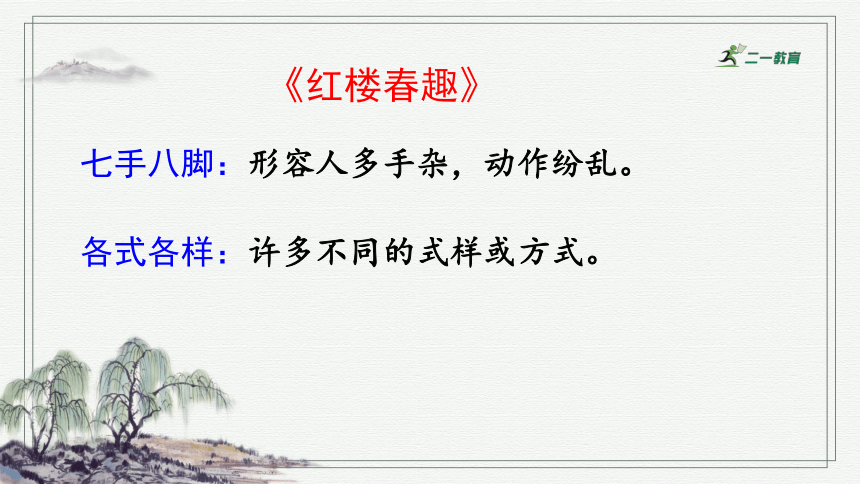 二一教育

《红楼春趣》

七手八脚：形容人多手杂，动作纷乱。

各式各样：许多不同的式样或方式。